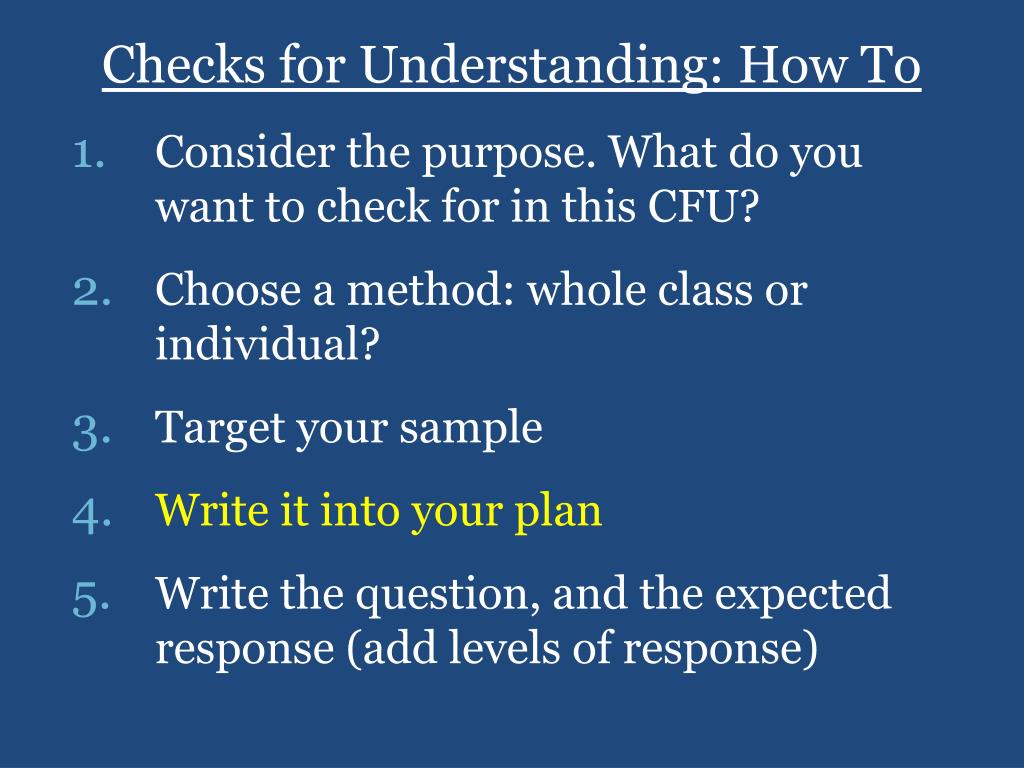 Checks for Understanding: How To

1. Consider the purpose. What do you want to check for in this CFU?
2. Choose a method: whole class or individual?
3. Target your sample
4. Write it into your plan
5. Write the question, and the expected response (add levels of response)